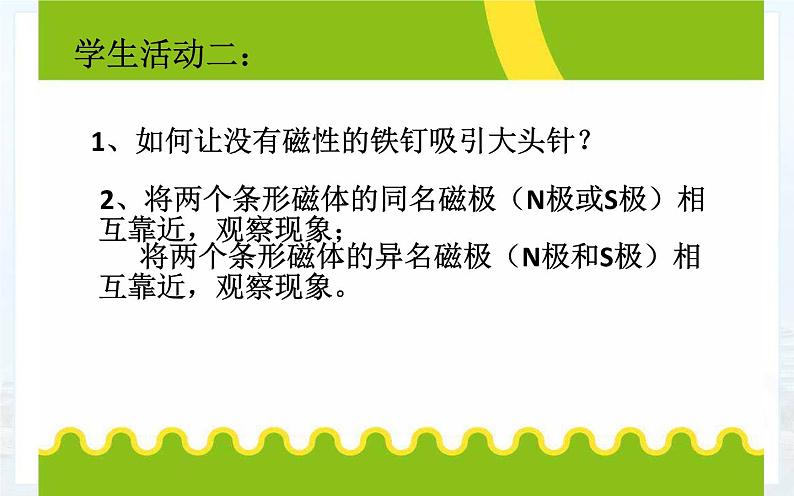 学生活动二：

1、如何让没有磁性的铁钉吸引大头针？

2、将两个条形磁体的同名磁极（N极或S极）相互靠近，观察现象；

将两个条形磁体的异名磁极（N极和S极）相互靠近，观察现象。